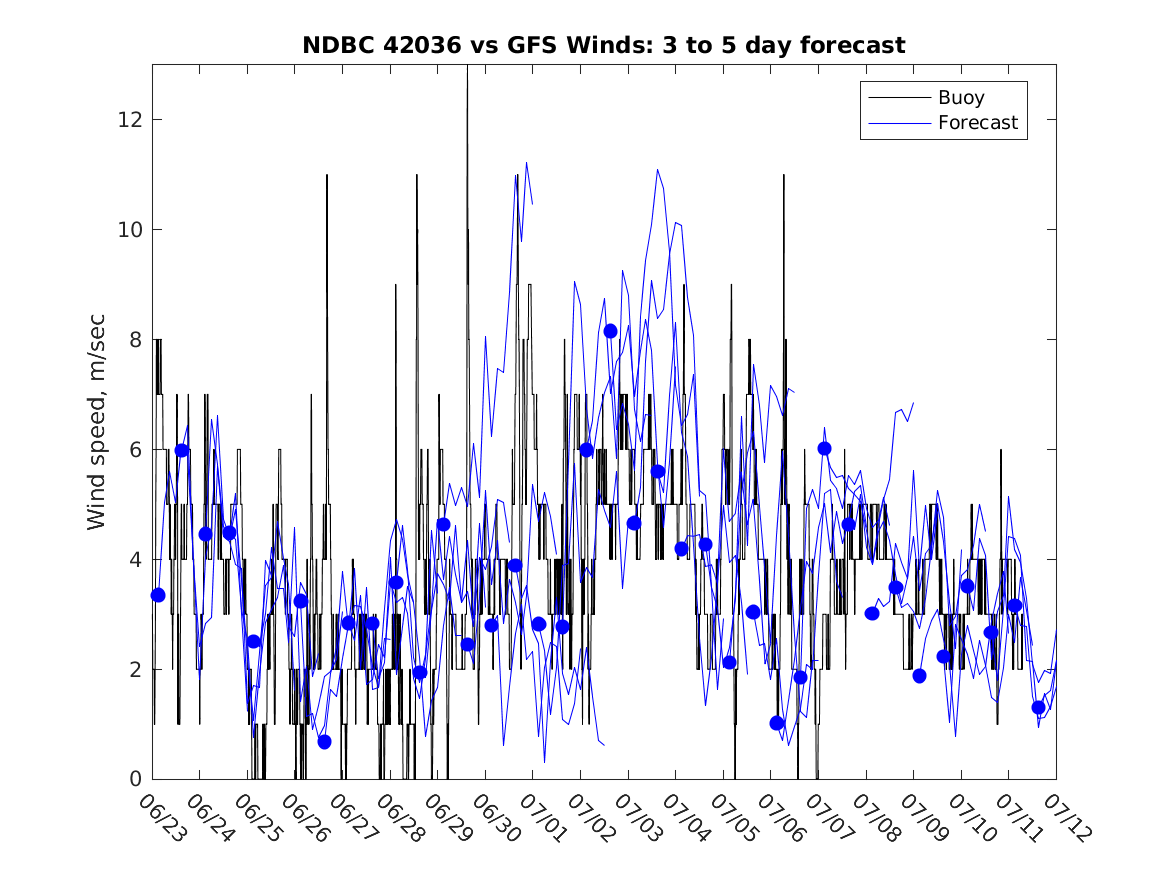 NDBC 42036 vs GFS Winds: 3 to 5 day forecast

Buoy
Forecast

Wind speed, m/sec

12
10
8
6
4
2
0

06/23
06/24
06/25
06/26
06/27
06/28
06/29
06/30
07/01
07/02
07/03
07/04
07/05
07/06
07/07
07/08
07/09
07/10
07/11
07/12